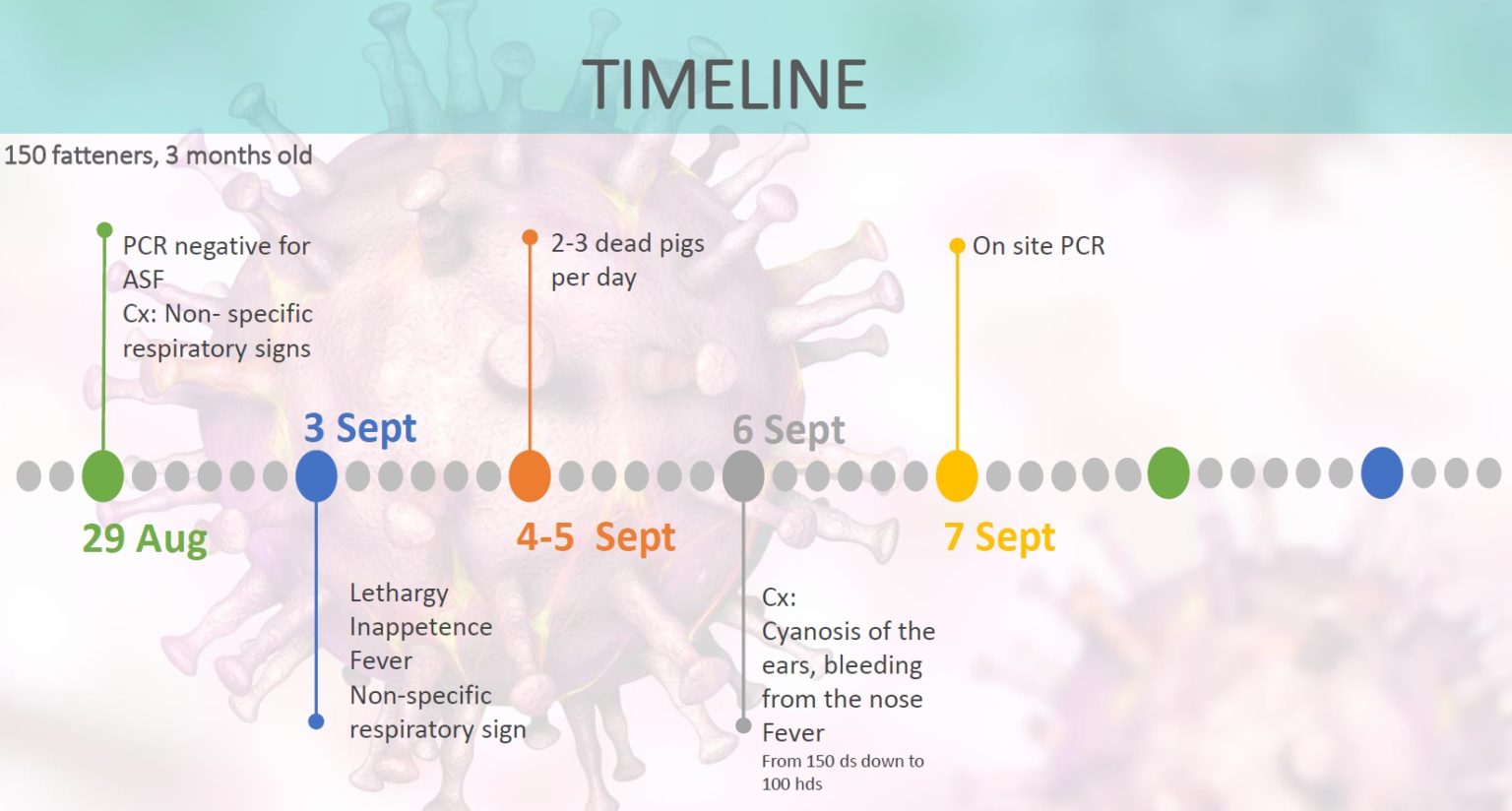 TIMELINE

150 fatteners, 3 months old

PCR negative for ASF
Cx: Non- specific respiratory signs

29 Aug

3 Sept

Lethargy
Inappetence
Fever
Non-specific respiratory sign

2-3 dead pigs per day

4-5 Sept

6 Sept

Cx:
Cyanosis of the ears, bleeding from the nose
Fever
From 150 ds down to 100 hds

On site PCR

7 Sept